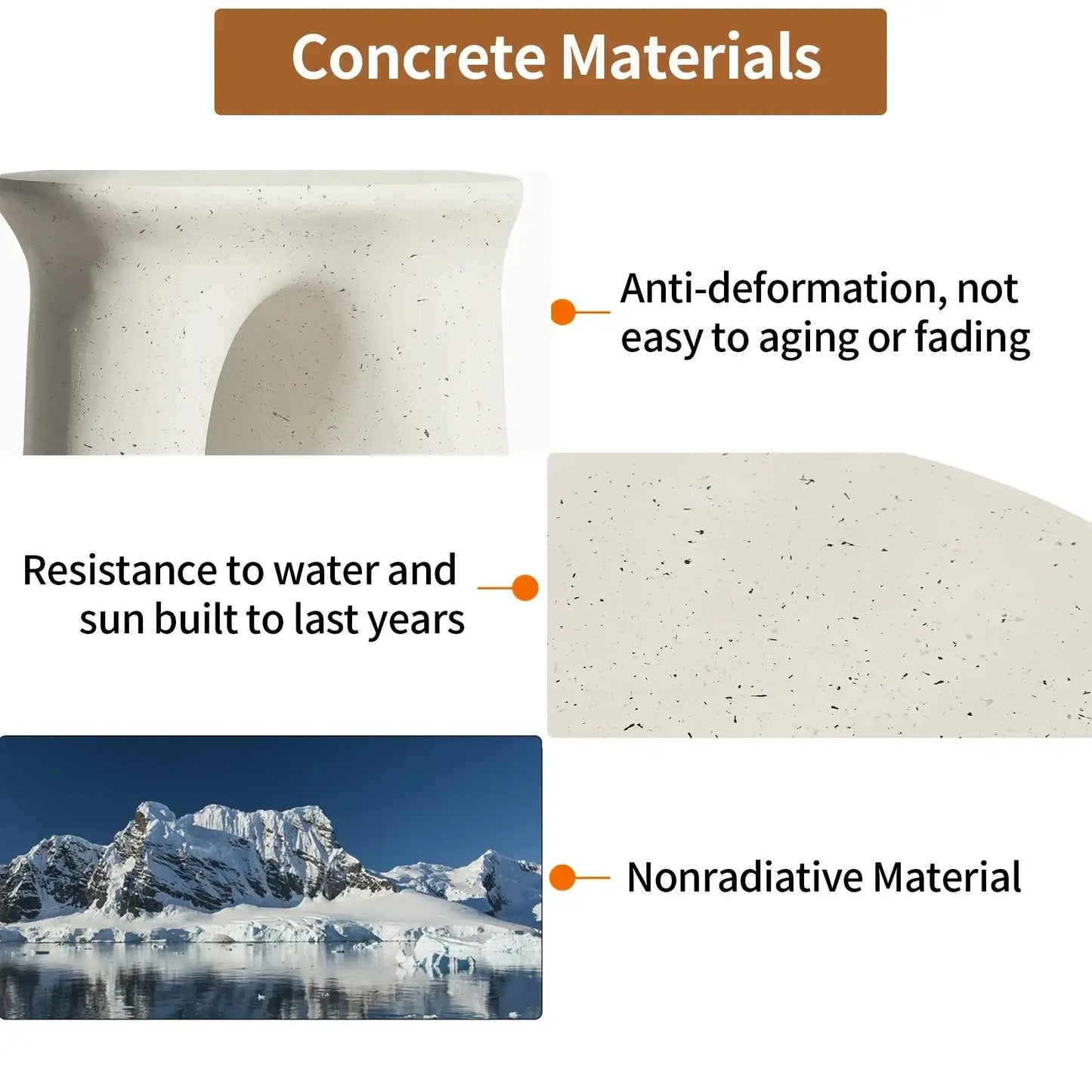 Concrete Materials

Anti-deformation, not easy to aging or fading

Resistance to water and sun built to last years

Nonradiative Material